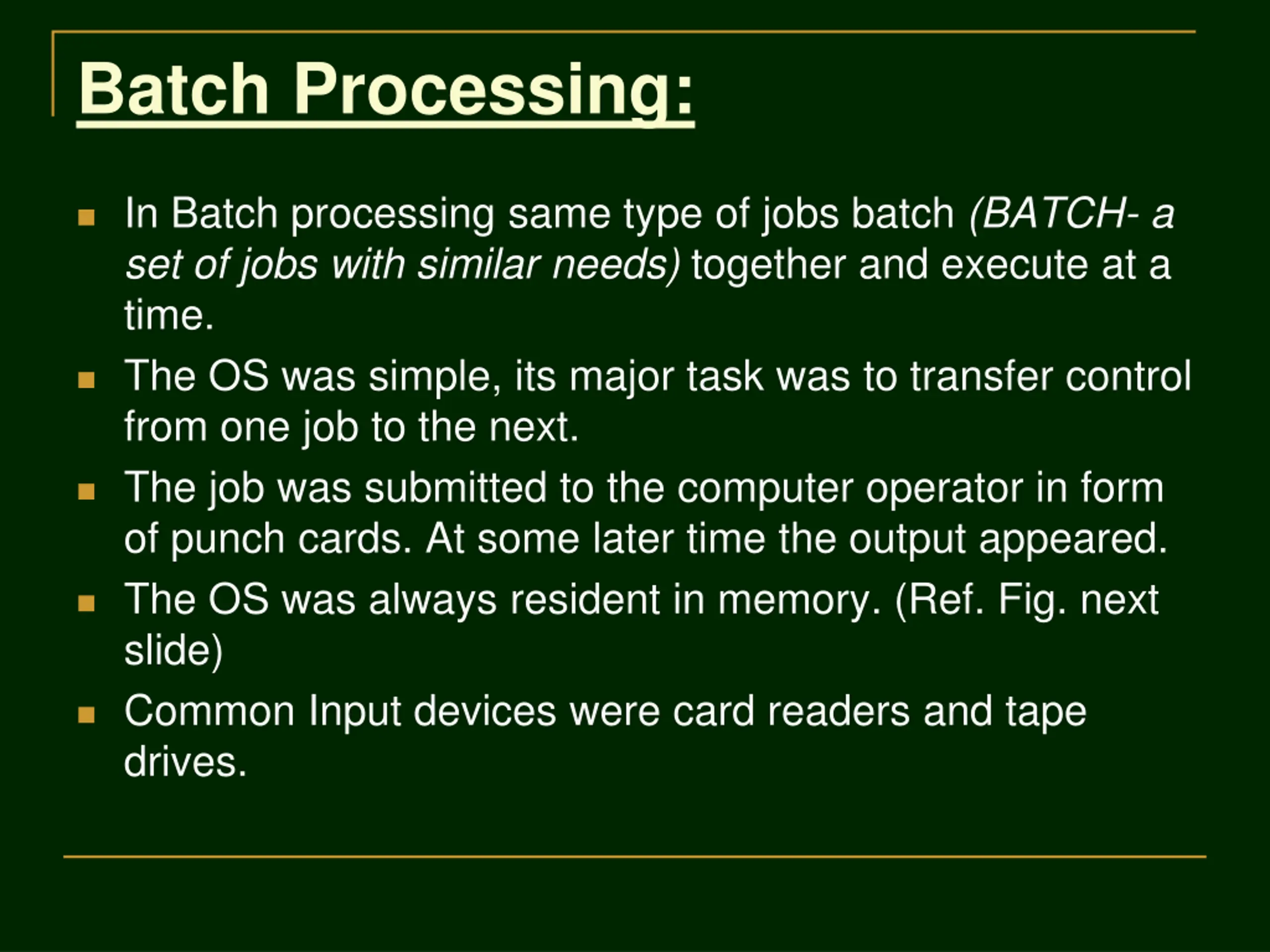 Batch Processing:

- In Batch processing same type of jobs batch (BATCH- a set of jobs with similar needs) together and execute at a time.
- The OS was simple, its major task was to transfer control from one job to the next.
- The job was submitted to the computer operator in form of punch cards. At some later time the output appeared.
- The OS was always resident in memory. (Ref. Fig. next slide)
- Common Input devices were card readers and tape drives.